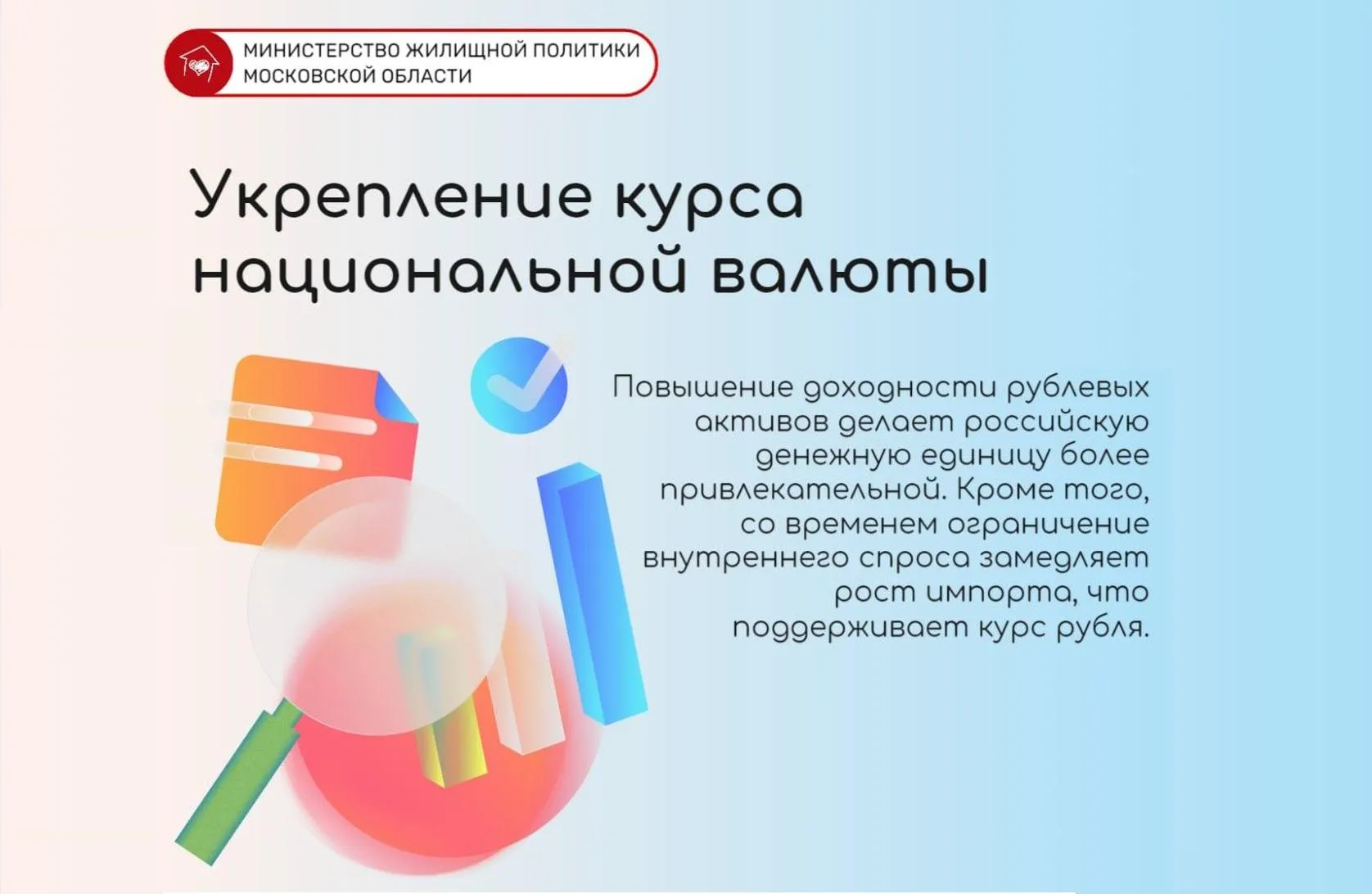 МИНИСТЕРСТВО ЖИЛИЩНОЙ ПОЛИТИКИ
МОСКОВСКОЙ ОБЛАСТИ

Укрепление курса национальной валюты

Повышение доходности рублевых активов делает российскую денежную единицу более привлекательной. Кроме того, со временем ограничение внутреннего спроса замедляет рост импорта, что поддерживает курс рубля.